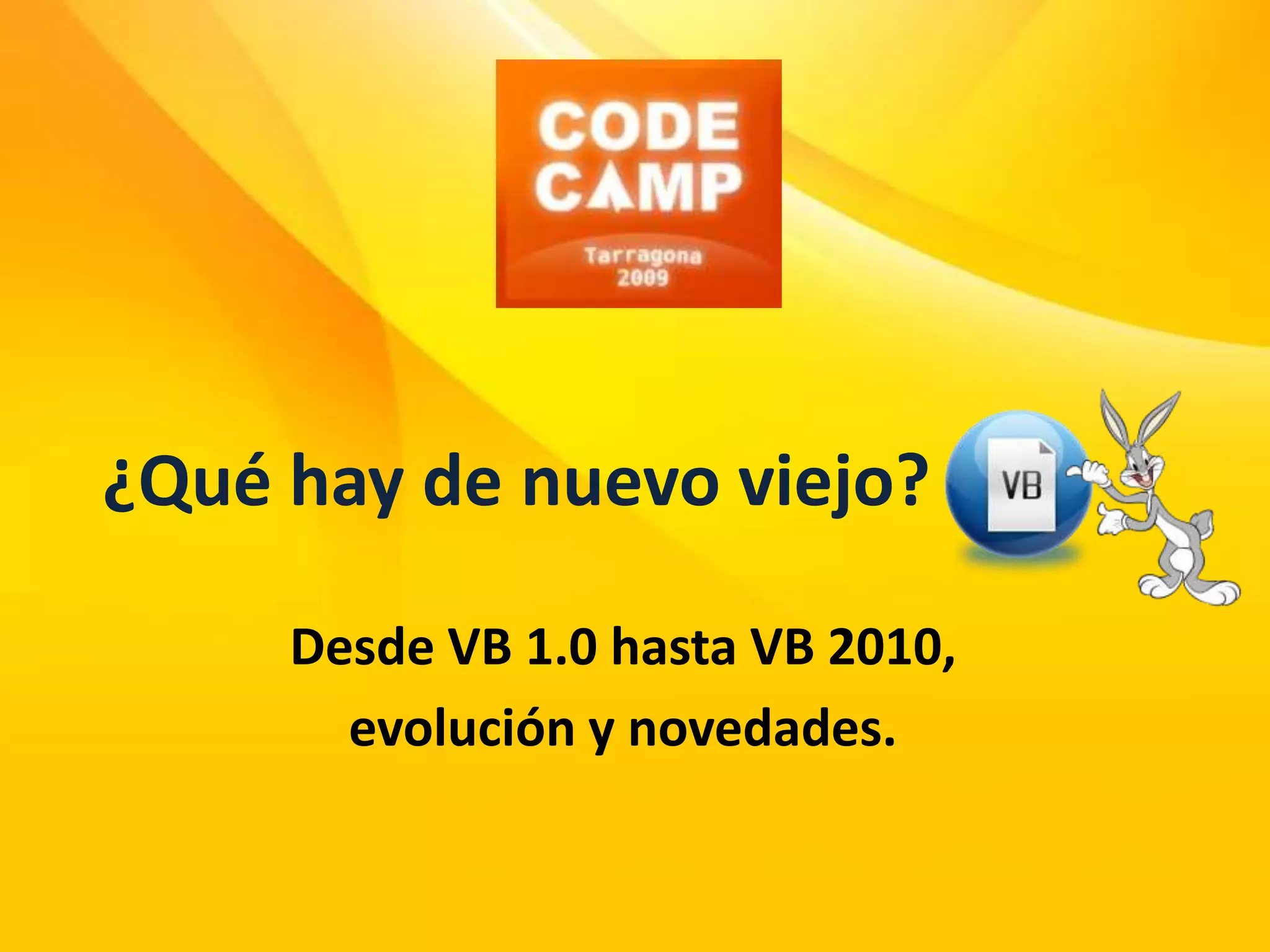 CODE CAMP
Tarragona
2009

¿Qué hay de nuevo viejo?

VB

Desde VB 1.0 hasta VB 2010, evolución y novedades.